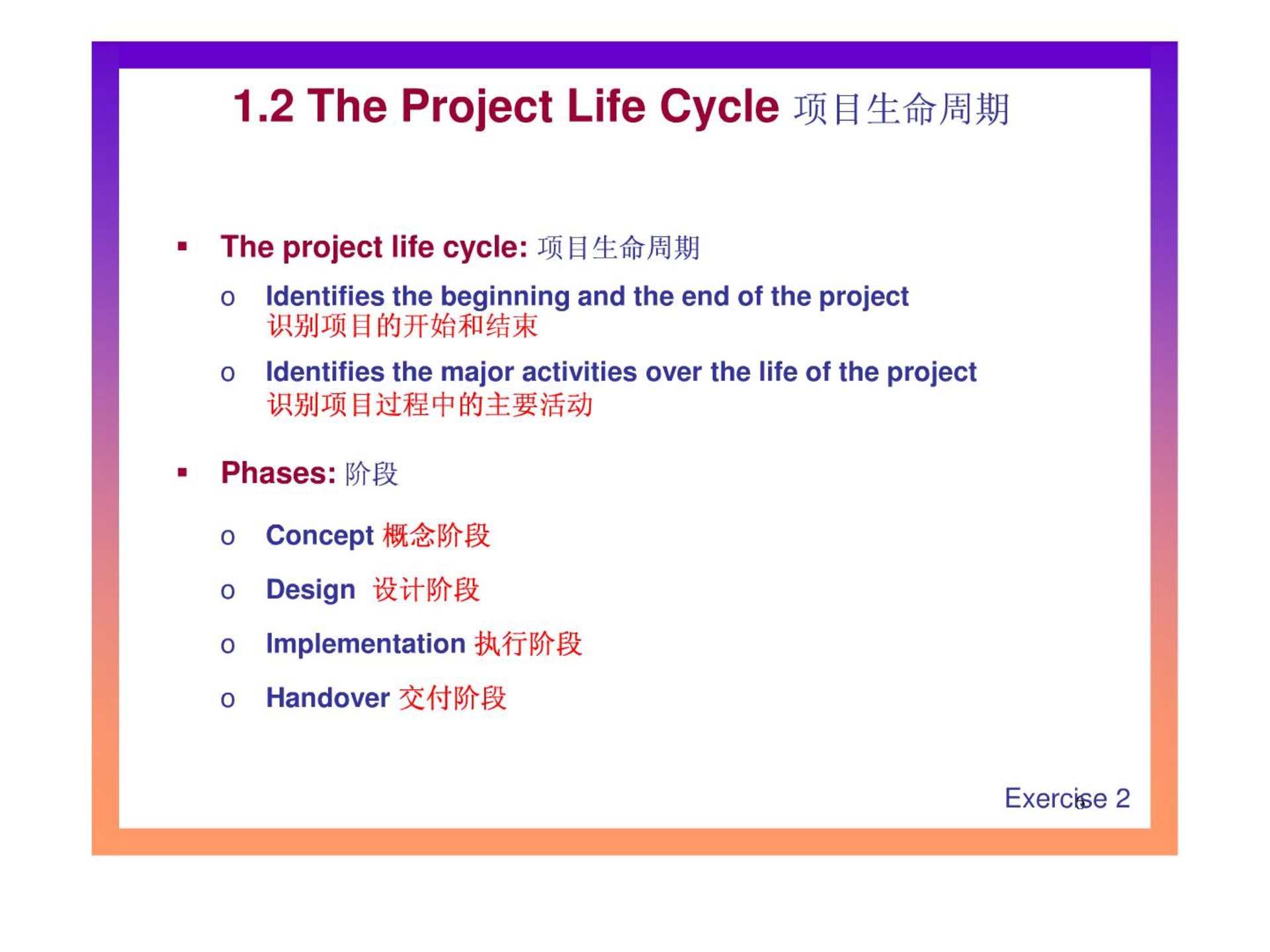 1.2 The Project Life Cycle 项目生命周期

▪ The project life cycle: 项目生命周期

o Identifies the beginning and the end of the project 识别项目的开始和结束

o Identifies the major activities over the life of the project 识别项目过程中的主要活动

▪ Phases: 阶段

o Concept 概念阶段

o Design 设计阶段

o Implementation 执行阶段

o Handover 交付阶段

Exercise 2

6